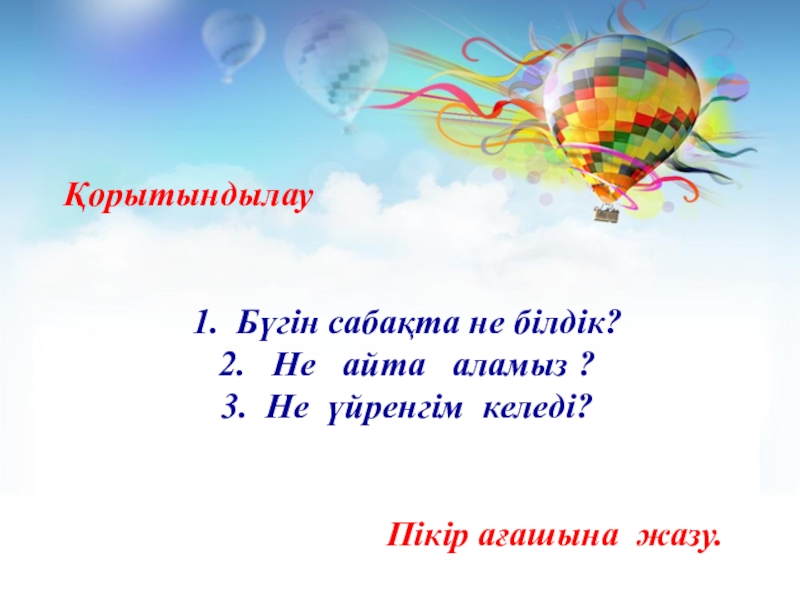 Қорытындылау

1. Бүгін сабақта не білдік?
2. Не айта аламыз ?
3. Не үйренгім келеді?

Пікір ағашына жазу.